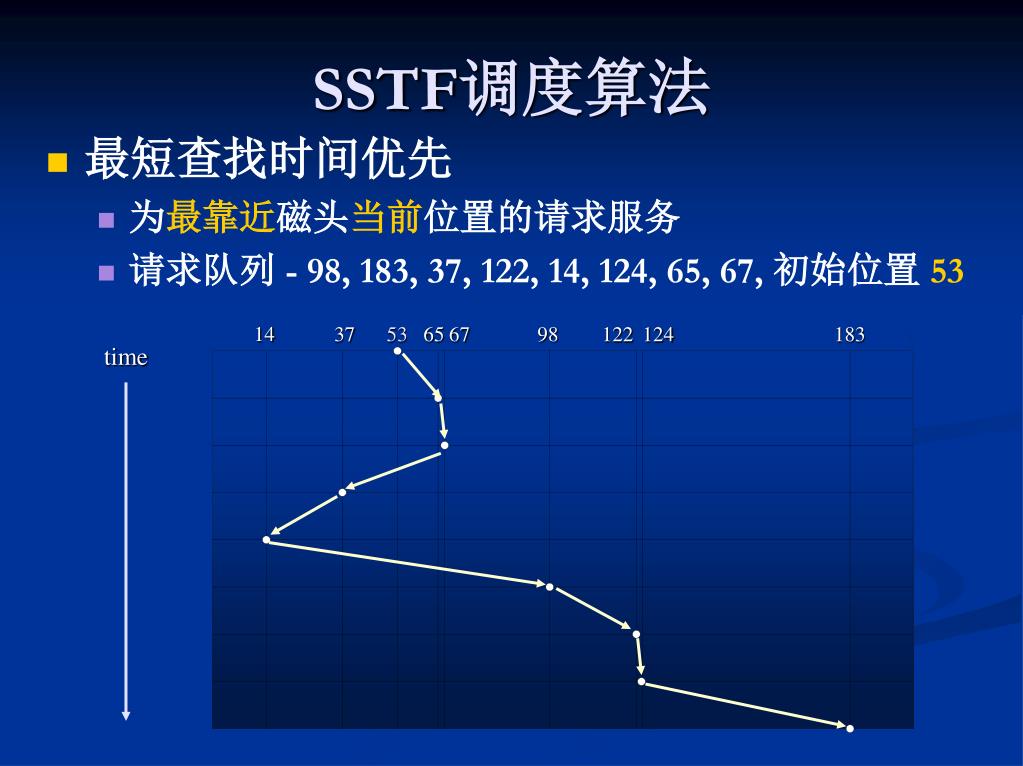 SSTF调度算法

最短查找时间优先

为最靠近磁头当前位置的请求服务

请求队列 - 98, 183, 37, 122, 14, 124, 65, 67, 初始位置 53

14 37 53 65 67 98 122 124 183

time